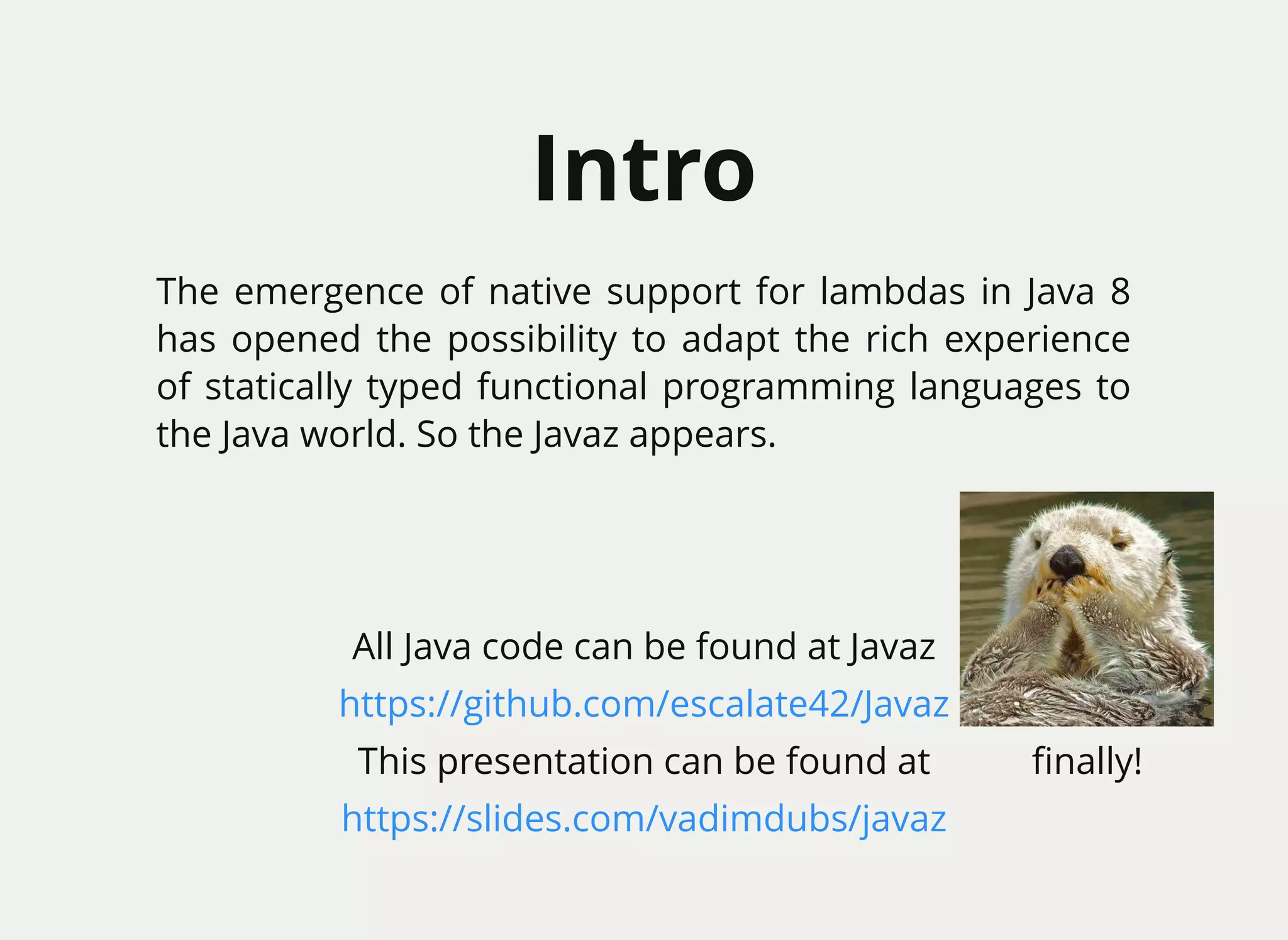 Intro

The emergence of native support for lambdas in Java 8 has opened the possibility to adapt the rich experience of statically typed functional programming languages to the Java world. So the Javaz appears.

All Java code can be found at Javaz
https://github.com/escalate42/Javaz
This presentation can be found at
https://slides.com/vadimdubs/javaz

finally!